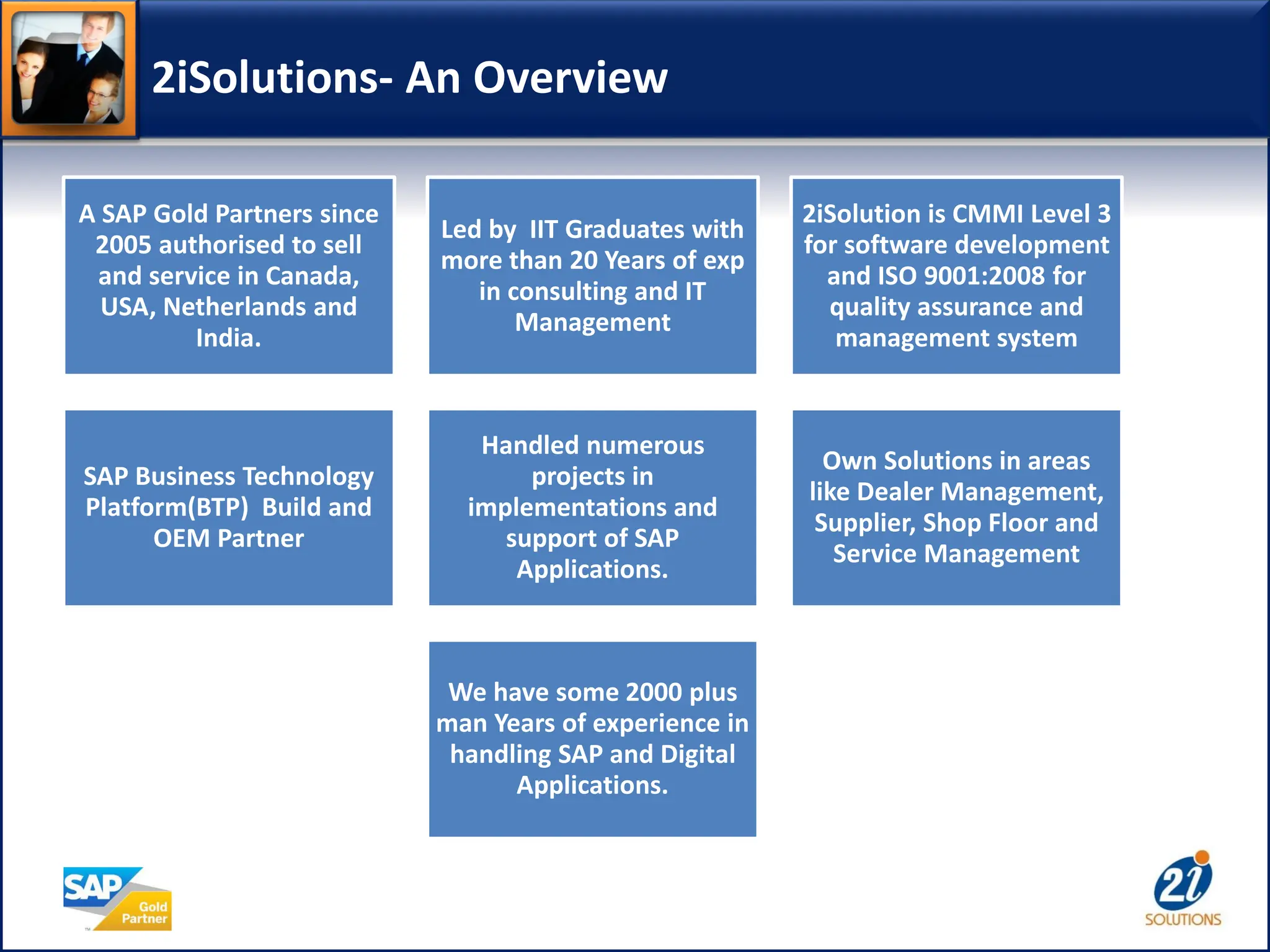 2iSolutions- An Overview

A SAP Gold Partners since 2005 authorised to sell and service in Canada, USA, Netherlands and India.

Led by IIT Graduates with more than 20 Years of exp in consulting and IT Management

2iSolution is CMMI Level 3 for software development and ISO 9001:2008 for quality assurance and management system

SAP Business Technology Platform(BTP) Build and OEM Partner

Handled numerous projects in implementations and support of SAP Applications.

Own Solutions in areas like Dealer Management, Supplier, Shop Floor and Service Management

We have some 2000 plus man Years of experience in handling SAP and Digital Applications.

SAP Gold Partner

2i SOLUTIONS